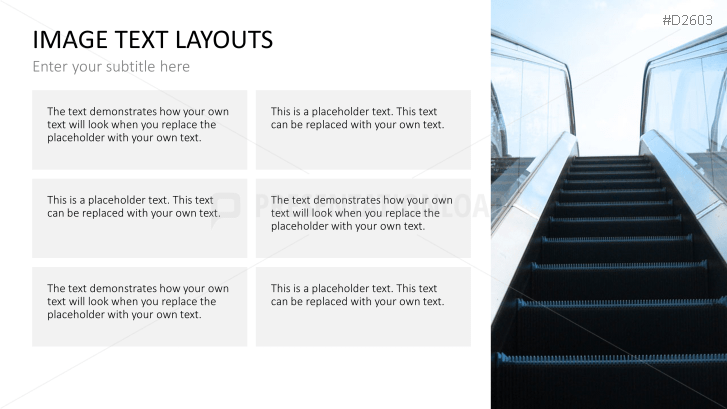 #D2603

IMAGE TEXT LAYOUTS

Enter your subtitle here

The text demonstrates how your own text will look when you replace the placeholder with your own text.

This is a placeholder text. This text can be replaced with your own text.

This is a placeholder text. This text can be replaced with your own text.

The text demonstrates how your own text will look when you replace the placeholder with your own text.

The text demonstrates how your own text will look when you replace the placeholder with your own text.

This is a placeholder text. This text can be replaced with your own text.